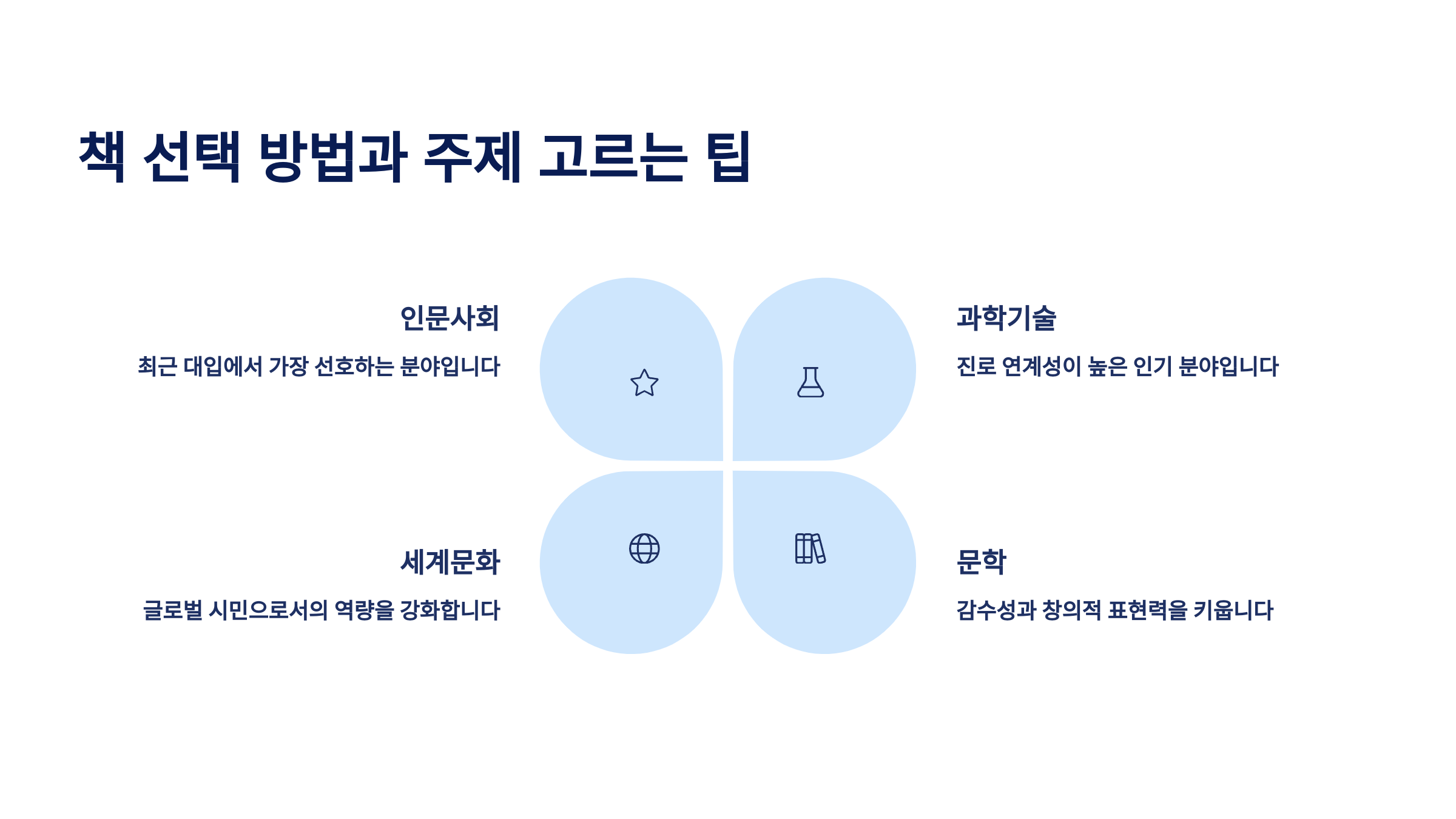 책 선택 방법과 주제 고르는 팁

인문사회

최근 대입에서 가장 선호하는 분야입니다

과학기술

진로 연계성이 높은 인기 분야입니다

세계문화

글로벌 시민으로서의 역량을 강화합니다

문학

감수성과 창의적 표현력을 키웁니다